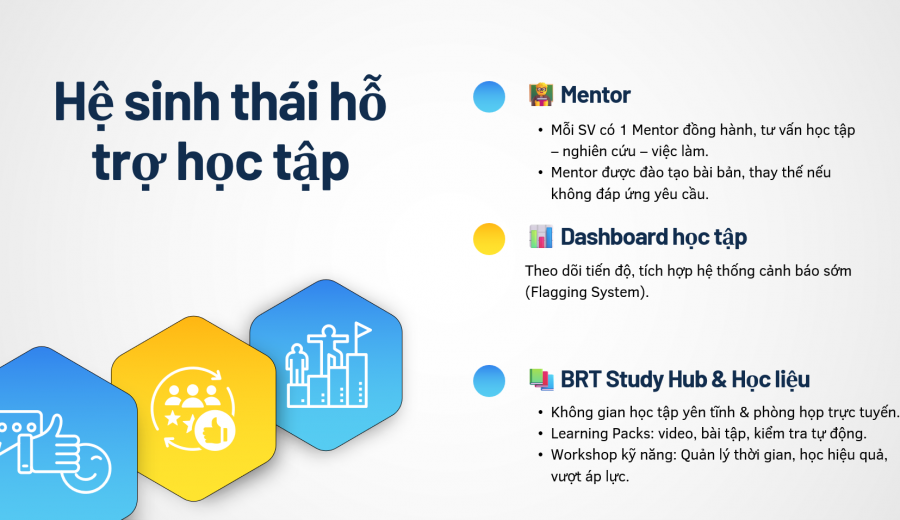 Hệ sinh thái hỗ trợ học tập

Mentor

• Mỗi SV có 1 Mentor đồng hành, tư vấn học tập – nghiên cứu – việc làm.
• Mentor được đào tạo bài bản, thay thế nếu không đáp ứng yêu cầu.

Dashboard học tập

Theo dõi tiến độ, tích hợp hệ thống cảnh báo sớm (Flagging System).

BRT Study Hub & Học liệu

• Không gian học tập yên tĩnh & phòng họp trực tuyến.
• Learning Packs: video, bài tập, kiểm tra tự động.
• Workshop kỹ năng: Quản lý thời gian, học hiệu quả, vượt áp lực.